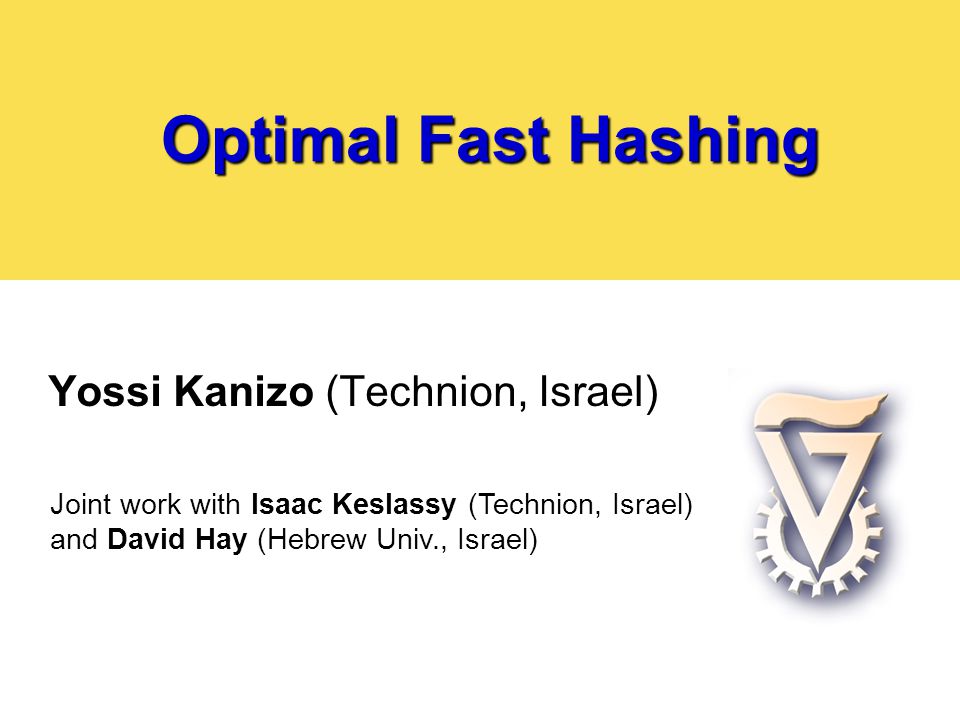 Optimal Fast Hashing

Yossi Kanizo (Technion, Israel)

Joint work with Isaac Keslassy (Technion, Israel) and David Hay (Hebrew Univ., Israel)